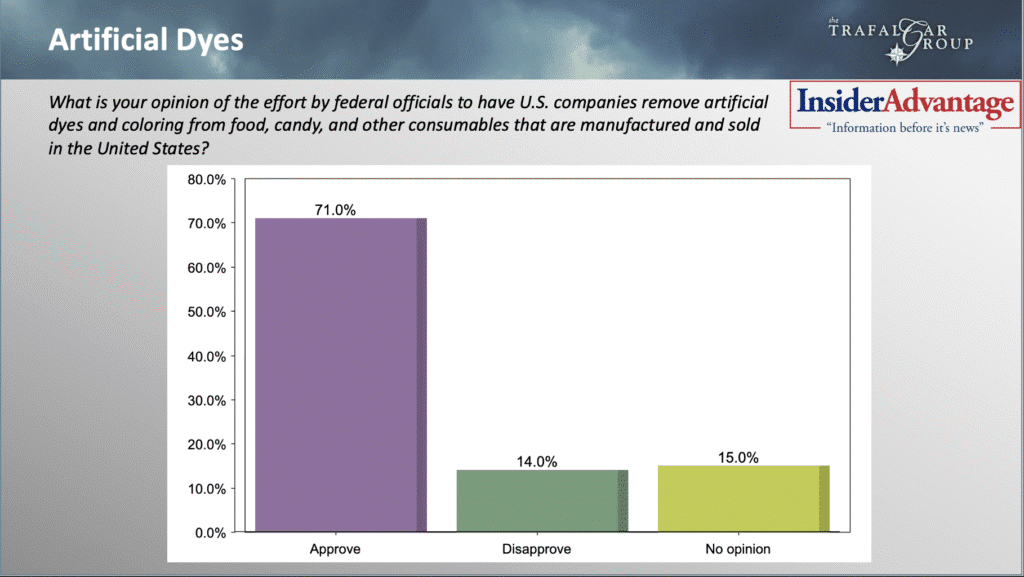 Artificial Dyes

the TRAFALGAR GROUP

What is your opinion of the effort by federal officials to have U.S. companies remove artificial dyes and coloring from food, candy, and other consumables that are manufactured and sold in the United States?

InsiderAdvantage
"Information before it's news"

80.0%
70.0%
60.0%
50.0%
40.0%
30.0%
20.0%
10.0%
0.0%

71.0%
14.0%
15.0%

Approve
Disapprove
No opinion